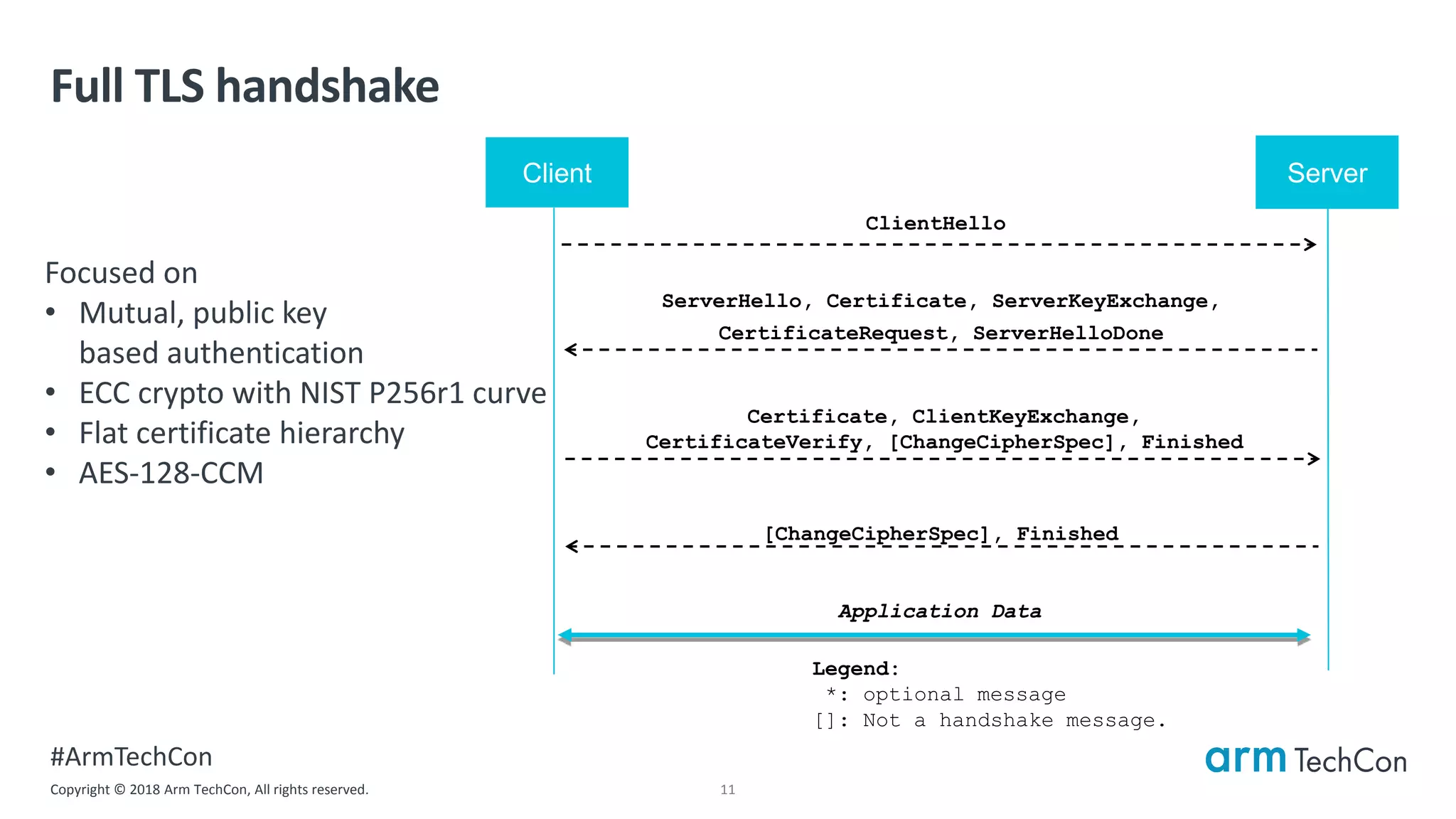 Full TLS handshake

Focused on
• Mutual, public key based authentication
• ECC crypto with NIST P256r1 curve
• Flat certificate hierarchy
• AES-128-CCM

Client

Server

ClientHello

ServerHello, Certificate, ServerKeyExchange, CertificateRequest, ServerHelloDone

Certificate, ClientKeyExchange, CertificateVerify, [ChangeCipherSpec], Finished

[ChangeCipherSpec], Finished

Application Data

Legend:
*: optional message
[]: Not a handshake message.

#ArmTechCon

Copyright © 2018 Arm TechCon, All rights reserved.

11

arm TechCon